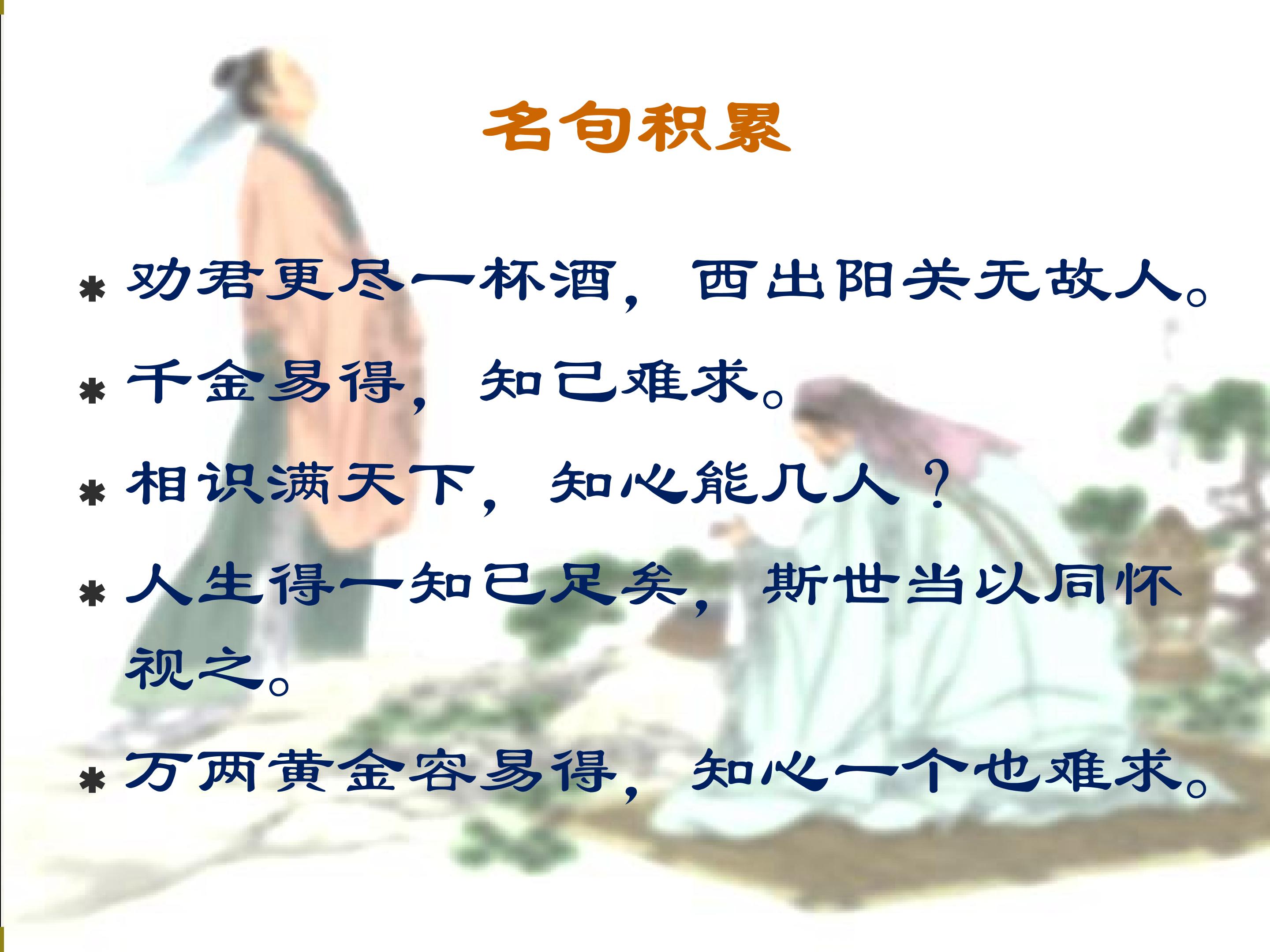 名句积累

* 劝君更尽一杯酒，西出阳关无故人。
* 千金易得，知己难求。
* 相识满天下，知心能几人？
* 人生得一知己足矣，斯世当以同怀视之。
* 万两黄金容易得，知心一个也难求。